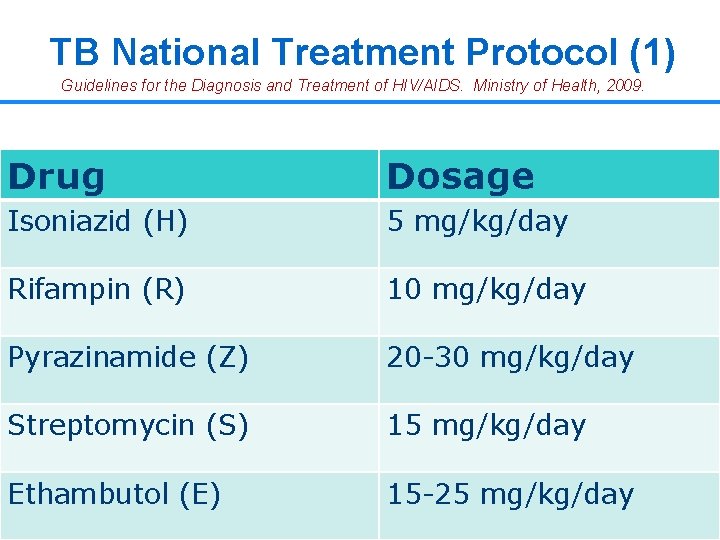 TB National Treatment Protocol (1)

Guidelines for the Diagnosis and Treatment of HIV/AIDS. Ministry of Health, 2009.

| Drug | Dosage |
|---|---|
| Isoniazid (H) | 5 mg/kg/day |
| Rifampin (R) | 10 mg/kg/day |
| Pyrazinamide (Z) | 20-30 mg/kg/day |
| Streptomycin (S) | 15 mg/kg/day |
| Ethambutol (E) | 15-25 mg/kg/day |